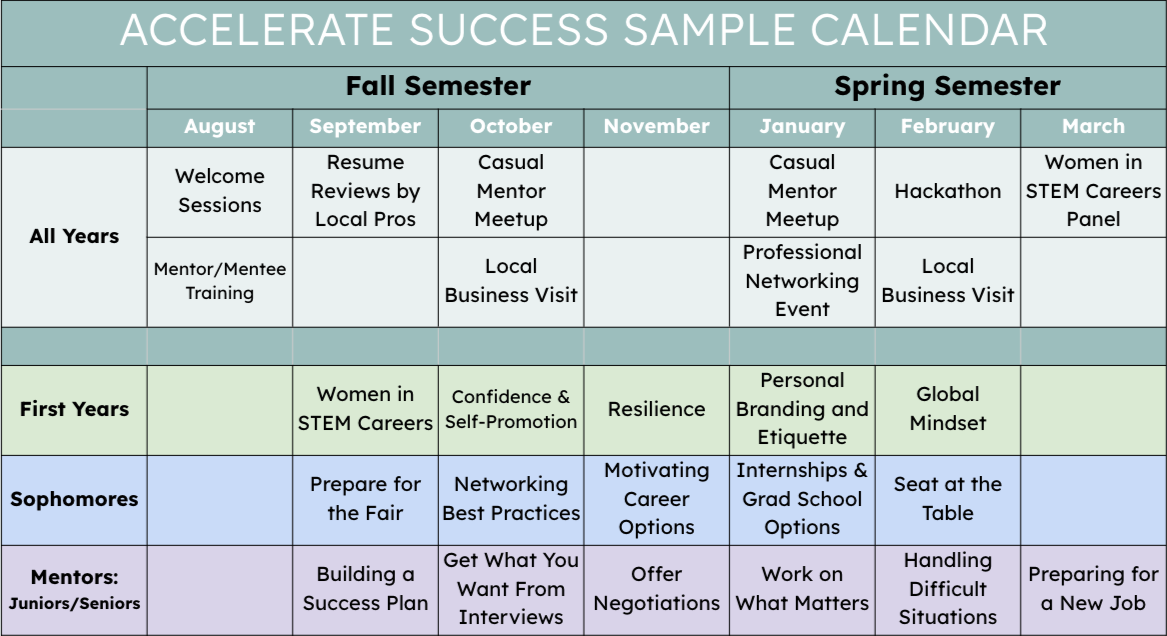 ACCELERATE SUCCESS SAMPLE CALENDAR

| | Fall Semester | | | | Spring Semester | | |
|---|---|---|---|---|---|---|---|
| | August | September | October | November | January | February | March |
| All Years | Welcome Sessions | Resume Reviews by Local Pros | Casual Mentor Meetup | | Casual Mentor Meetup | Hackathon | Women in STEM Careers Panel |
| | Mentor/Mentee Training | | Local Business Visit | | Professional Networking Event | Local Business Visit | |
| | | | | | | | |
| First Years | | Women in STEM Careers | Confidence & Self-Promotion | Resilience | Personal Branding and Etiquette | Global Mindset | |
| Sophomores | | Prepare for the Fair | Networking Best Practices | Motivating Career Options | Internships & Grad School Options | Seat at the Table | |
| Mentors: Juniors/Seniors | | Building a Success Plan | Get What You Want From Interviews | Offer Negotiations | Work on What Matters | Handling Difficult Situations | Preparing for a New Job |